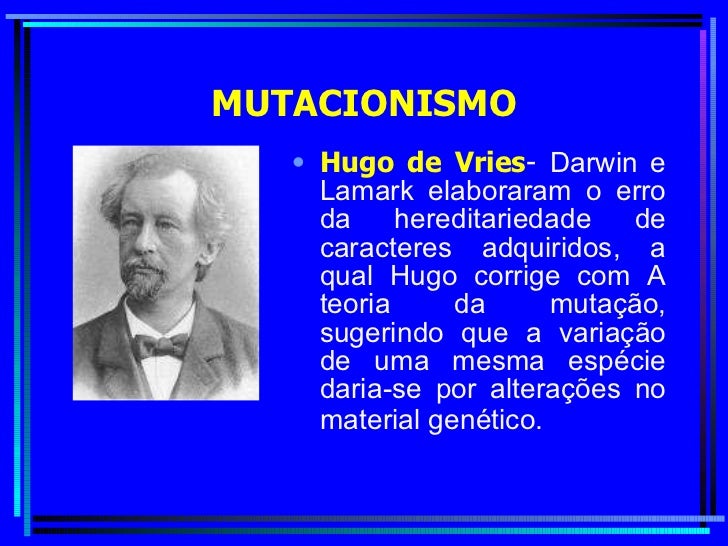 MUTACIONISMO

• Hugo de Vries- Darwin e Lamark elaboraram o erro da hereditariedade de caracteres adquiridos, a qual Hugo corrige com A teoria da mutação, sugerindo que a variação de uma mesma espécie daria-se por alterações no material genético.